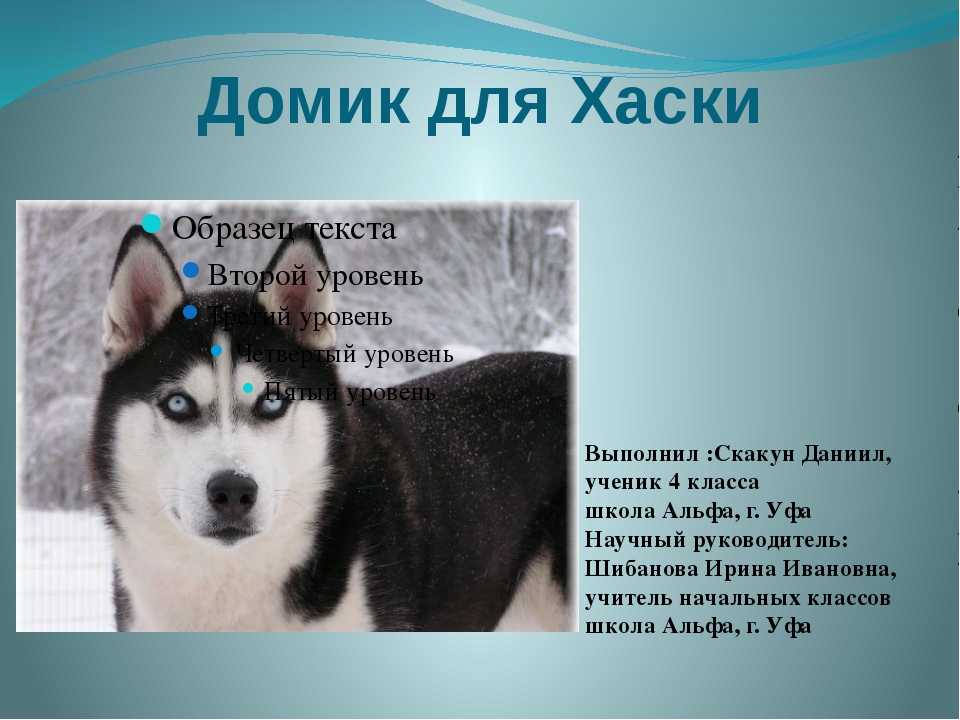 Домик для Хаски

Образец текста
Второй уровень
Третий уровень
Четвертый уровень
Пятый уровень

Выполнил :Скакун Даниил, ученик 4 класса
школа Альфа, г. Уфа
Научный руководитель:
Шибанова Ирина Ивановна,
учитель начальных классов
школа Альфа, г. Уфа